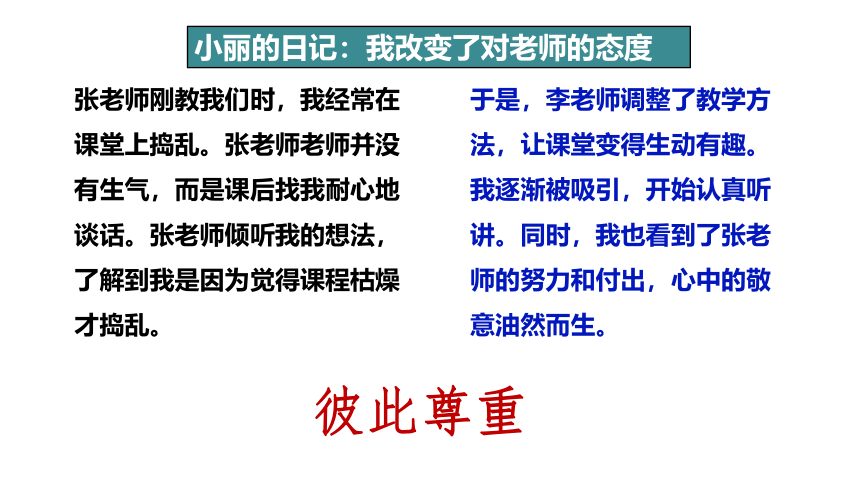 小丽的日记：我改变了对老师的态度

张老师刚教我们时，我经常在课堂上捣乱。张老师老师并没有生气，而是课后找我耐心地谈话。张老师倾听我的想法，了解到我是因为觉得课程枯燥才捣乱。

于是，李老师调整了教学方法，让课堂变得生动有趣。我逐渐被吸引，开始认真听讲。同时，我也看到了张老师的努力和付出，心中的敬意油然而生。

彼此尊重